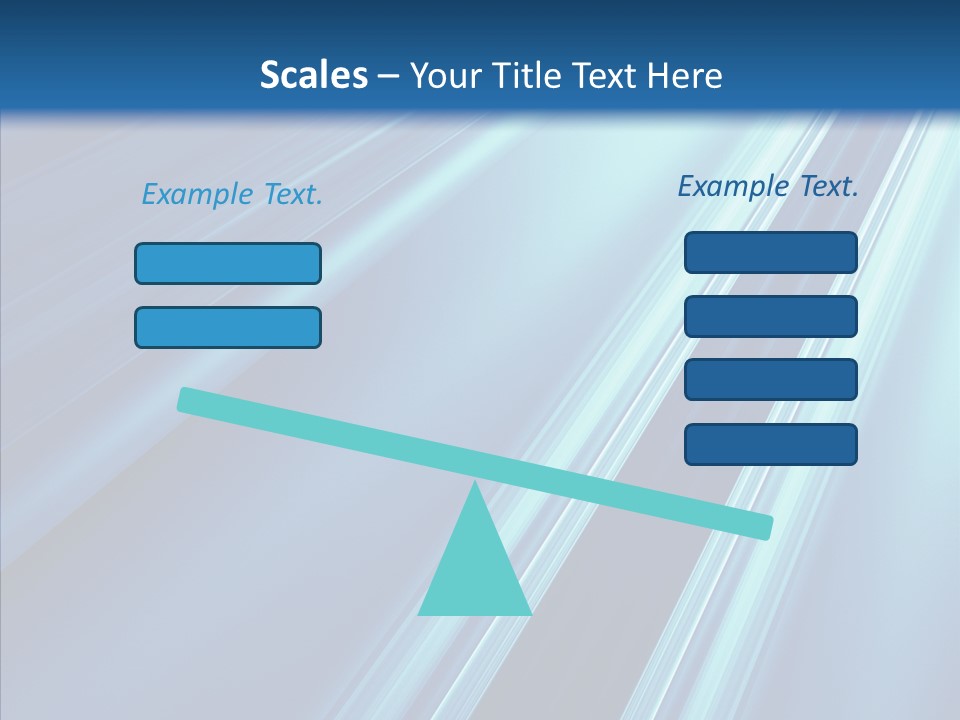 Scales – Your Title Text Here

Example Text.

Example Text.